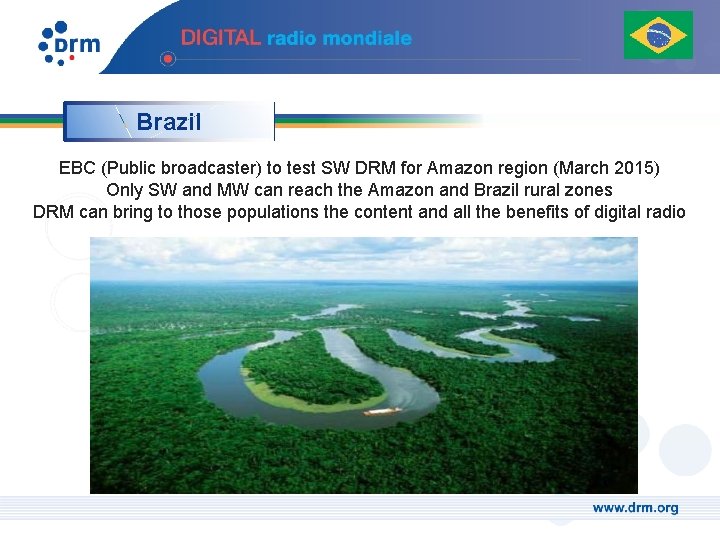 drm

DIGITAL radio mondiale

Brazil

EBC (Public broadcaster) to test SW DRM for Amazon region (March 2015)
Only SW and MW can reach the Amazon and Brazil rural zones
DRM can bring to those populations the content and all the benefits of digital radio

www.drm.org